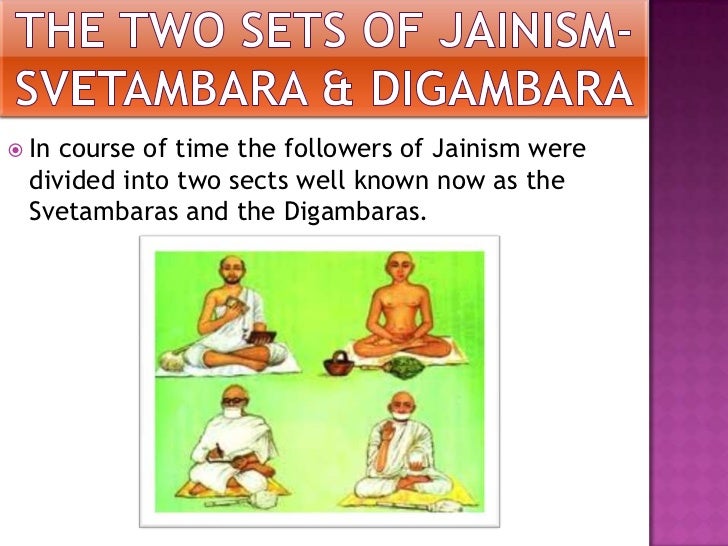 THE TWO SETS OF JAINISM- SVETAMBARA & DIGAMBARA

In course of time the followers of Jainism were divided into two sects well known now as the Svetambaras and the Digambaras.